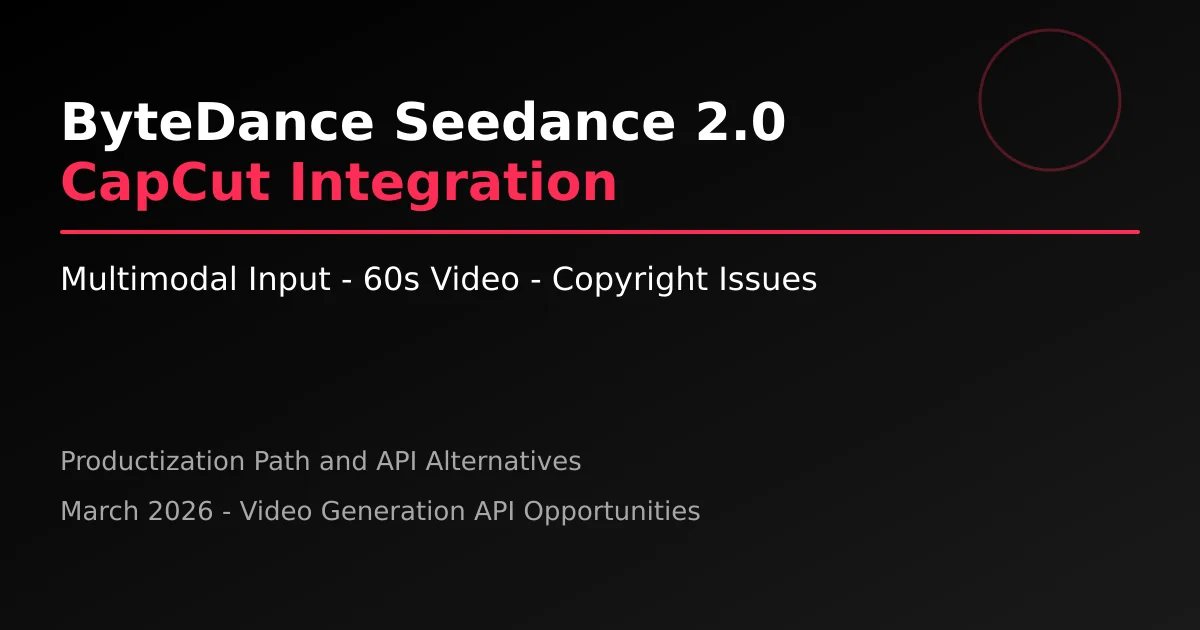 ByteDance Seedance 2.0
CapCut Integration

Multimodal Input - 60s Video - Copyright Issues

Productization Path and API Alternatives

March 2026 - Video Generation API Opportunities